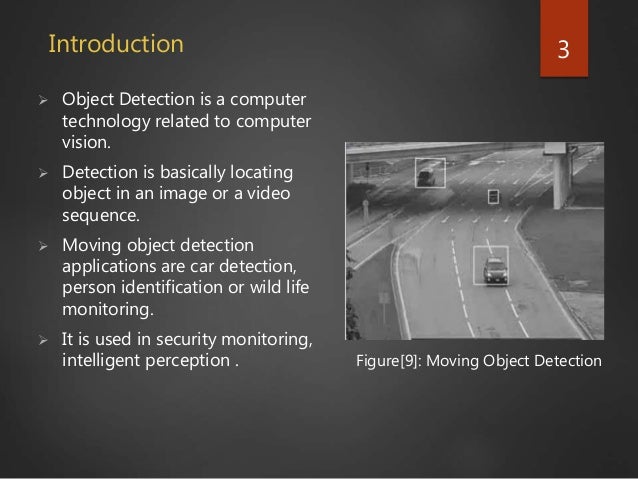 Introduction

3

➢ Object Detection is a computer technology related to computer vision.

➢ Detection is basically locating object in an image or a video sequence.

➢ Moving object detection applications are car detection, person identification or wild life monitoring.

➢ It is used in security monitoring, intelligent perception .

Figure[9]: Moving Object Detection